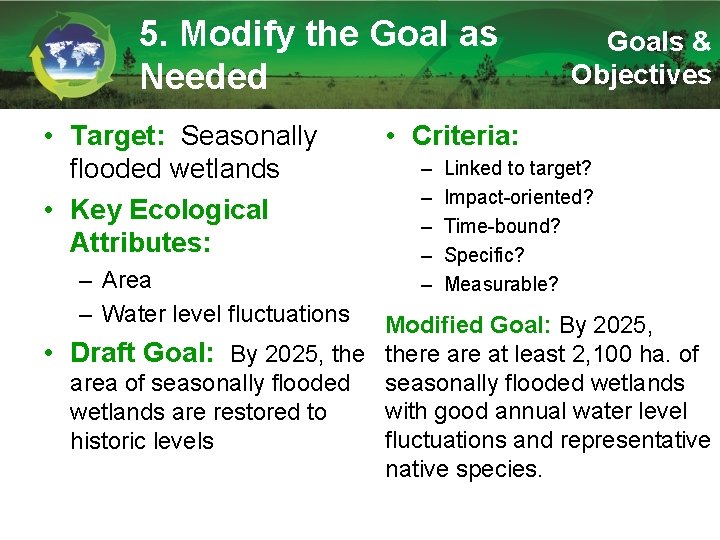 5. Modify the Goal as Needed

Goals & Objectives

• Target: Seasonally flooded wetlands

• Key Ecological Attributes:
– Area
– Water level fluctuations

• Draft Goal: By 2025, the area of seasonally flooded wetlands are restored to historic levels

• Criteria:
– Linked to target?
– Impact-oriented?
– Time-bound?
– Specific?
– Measurable?

Modified Goal: By 2025, there are at least 2,100 ha. of seasonally flooded wetlands with good annual water level fluctuations and representative native species.